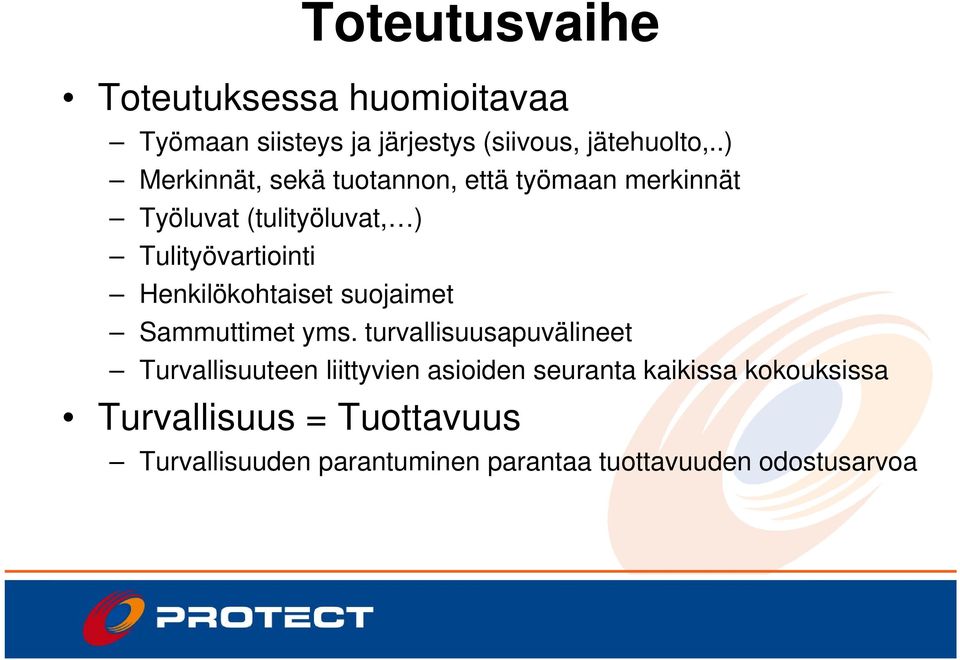 Toteutusvaihe

• Toteutuksessa huomioitavaa
– Työmaan siisteys ja järjestys (siivous, jätehuolto,..)
– Merkinnät, sekä tuotannon, että työmaan merkinnät
– Työluvat (tulityöluvat,…)
– Tulityövartiointi
– Henkilökohtaiset suojaimet
– Sammuttimet yms. turvallisuusapuvälineet
– Turvallisuuteen liittyvien asioiden seuranta kaikissa kokouksissa

• Turvallisuus = Tuottavuus
– Turvallisuuden parantuminen parantaa tuottavuuden odostusarvoa

PROTECT